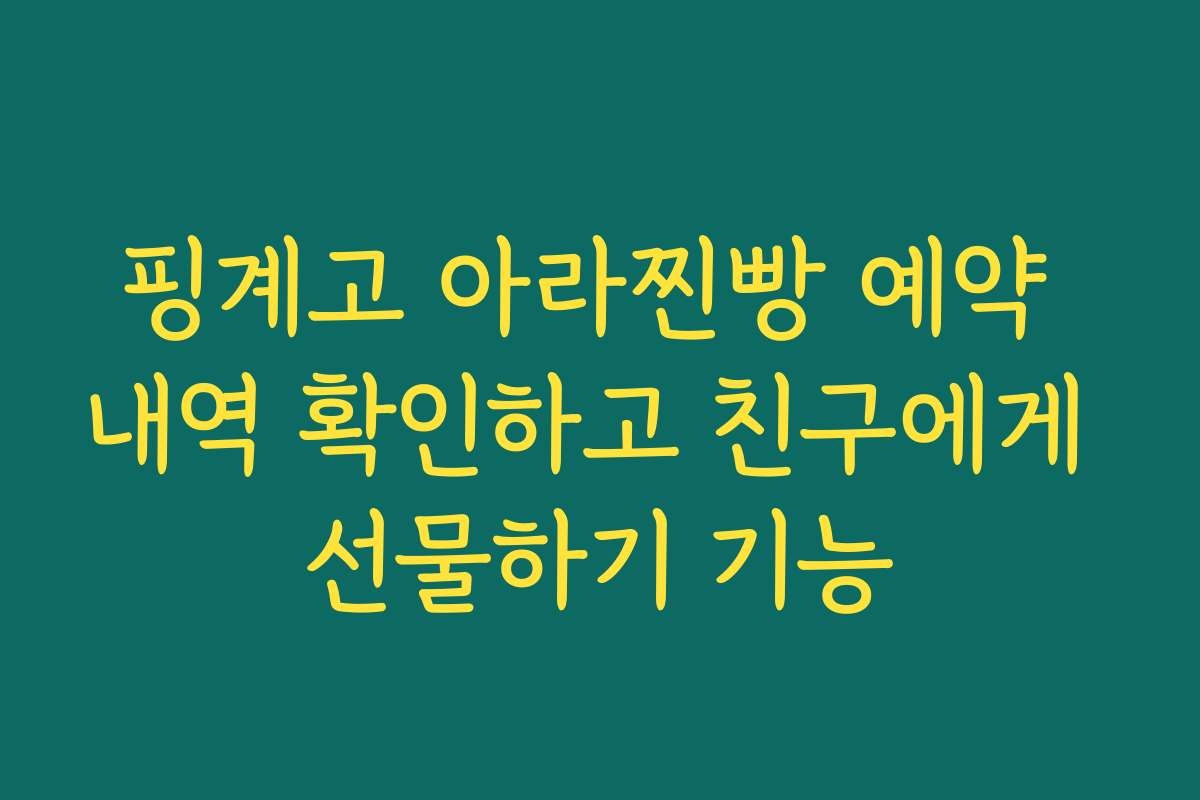 핑계고 아라찐빵 예약 내역 확인하고 친구에게 선물하기 기능